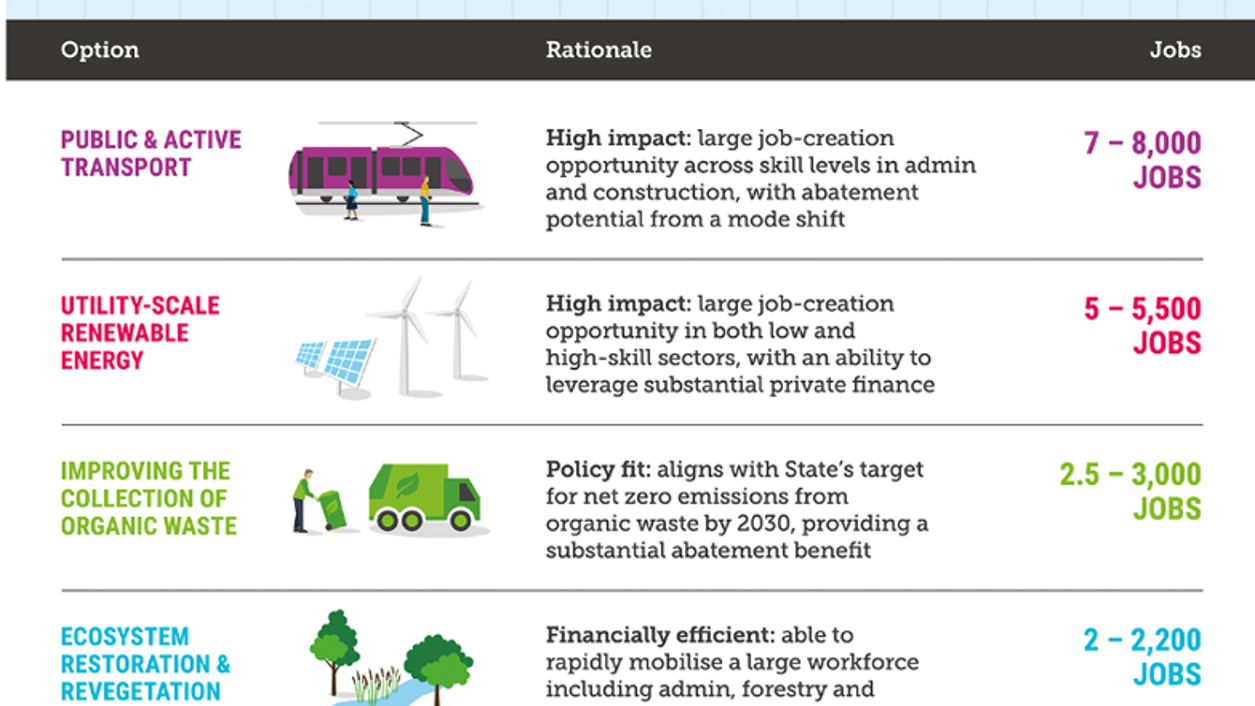 | Option | Rationale | Jobs |
|---|---|---|
| PUBLIC & ACTIVE TRANSPORT | High impact: large job-creation opportunity across skill levels in admin and construction, with abatement potential from a mode shift | 7 – 8,000 JOBS |
| UTILITY-SCALE RENEWABLE ENERGY | High impact: large job-creation opportunity in both low and high-skill sectors, with an ability to leverage substantial private finance | 5 – 5,500 JOBS |
| IMPROVING THE COLLECTION OF ORGANIC WASTE | Policy fit: aligns with State's target for net zero emissions from organic waste by 2030, providing a substantial abatement benefit | 2.5 – 3,000 JOBS |
| ECOSYSTEM RESTORATION & REVEGETATION | Financially efficient: able to rapidly mobilise a large workforce including admin, forestry and | 2 – 2,200 JOBS |